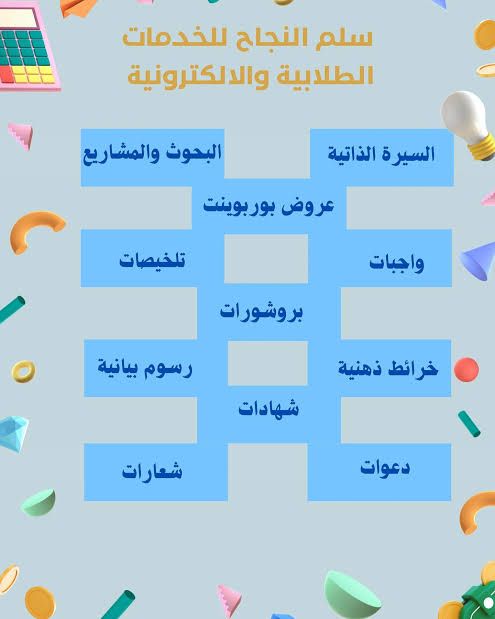 سلم النجاح للخدمات
الطلابية والالكترونية

السيرة الذاتية

البحوث والمشاريع

عروض بوربوينت

واجبات

تلخيصات

بروشورات

خرائط ذهنية

رسوم بيانية

شهادات

دعوات

شعارات